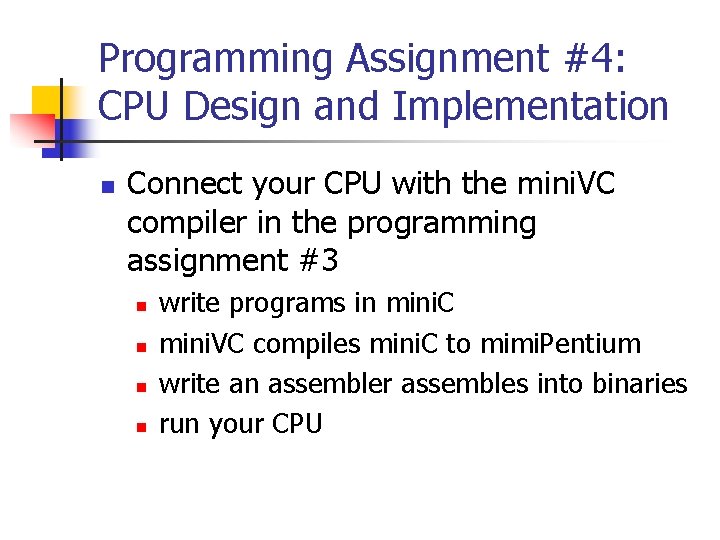 Programming Assignment #4: CPU Design and Implementation

Connect your CPU with the miniVC compiler in the programming assignment #3

write programs in miniC

miniVC compiles miniC to mimiPentium

write an assembler assembles into binaries

run your CPU